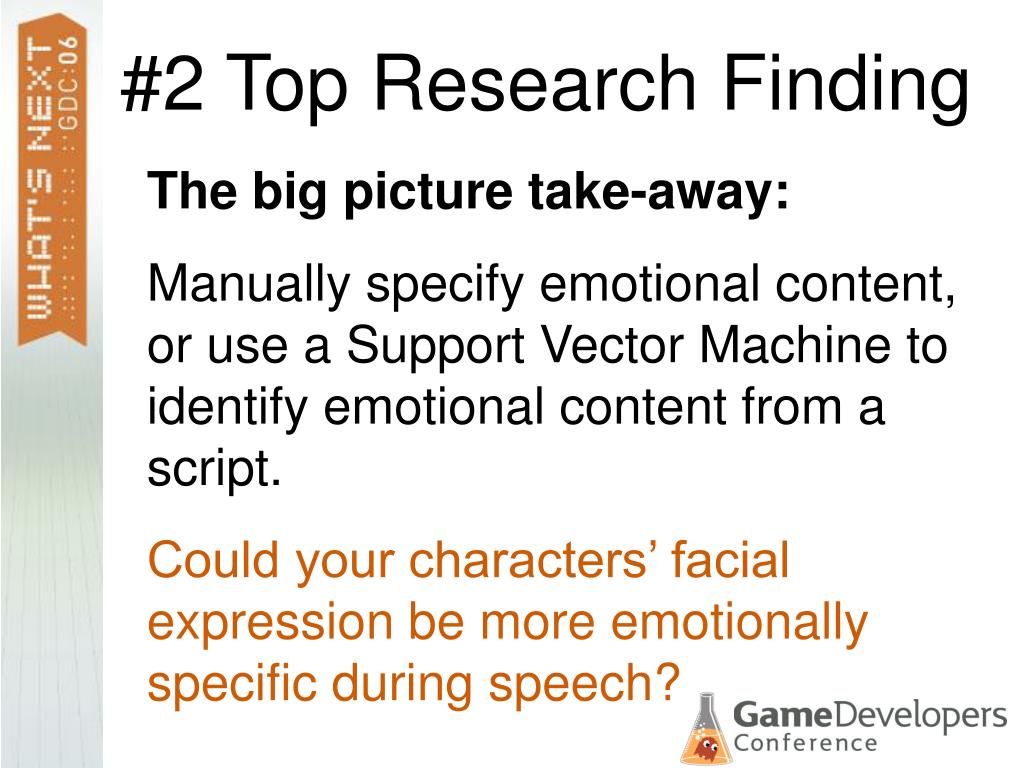 WHAT'S NEXT GDC:06

#2 Top Research Finding

The big picture take-away:

Manually specify emotional content, or use a Support Vector Machine to identify emotional content from a script.

Could your characters' facial expression be more emotionally specific during speech?

GameDevelopers Conference